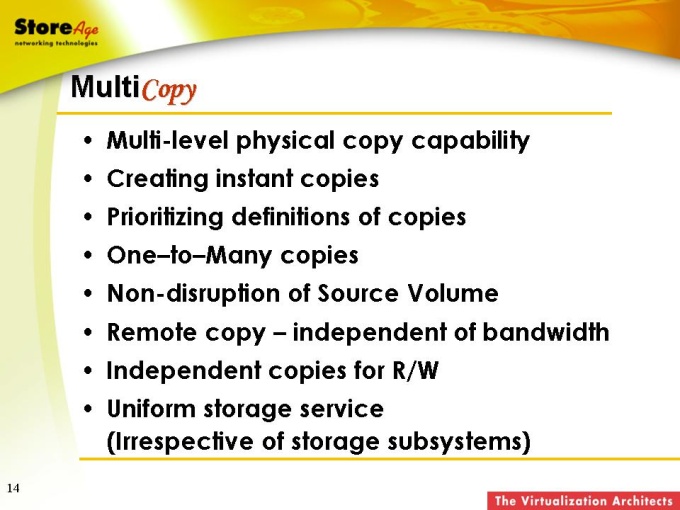 StoreAge
networking technologies

MultiCopy

• Multi-level physical copy capability
• Creating instant copies
• Prioritizing definitions of copies
• One–to–Many copies
• Non-disruption of Source Volume
• Remote copy – independent of bandwidth
• Independent copies for R/W
• Uniform storage service (Irrespective of storage subsystems)

14

The Virtualization Architects